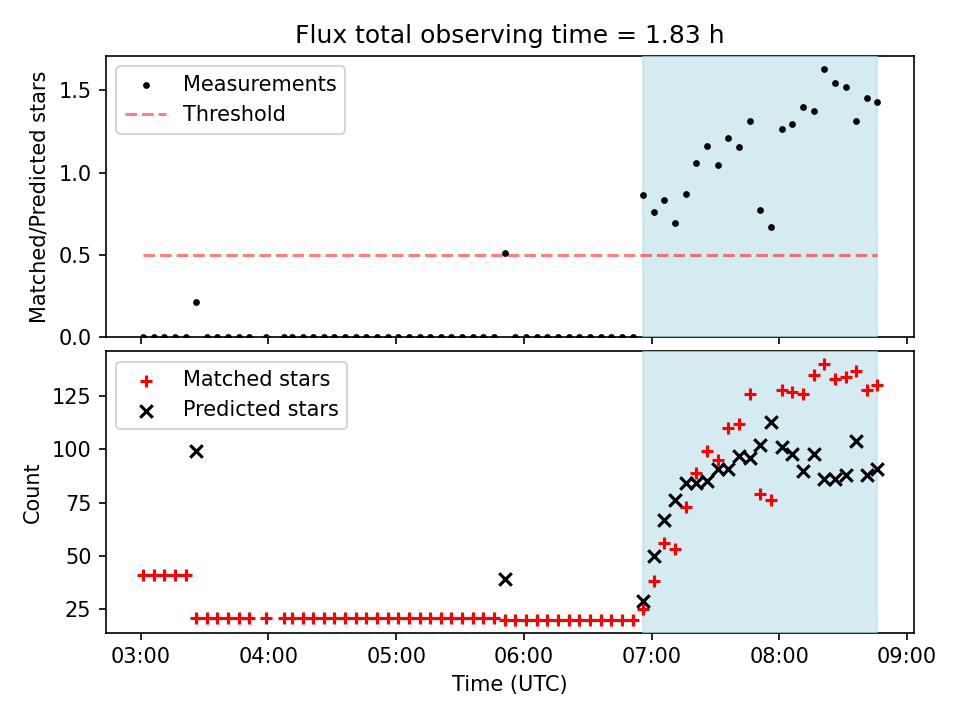 Flux total observing time = 1.83 h

Measurements
Threshold

Matched/Predicted stars

1.5
1.0
0.5
0.0

Matched stars
Predicted stars

Count

125
100
75
50
25

03:00
04:00
05:00
06:00
07:00
08:00
09:00

Time (UTC)